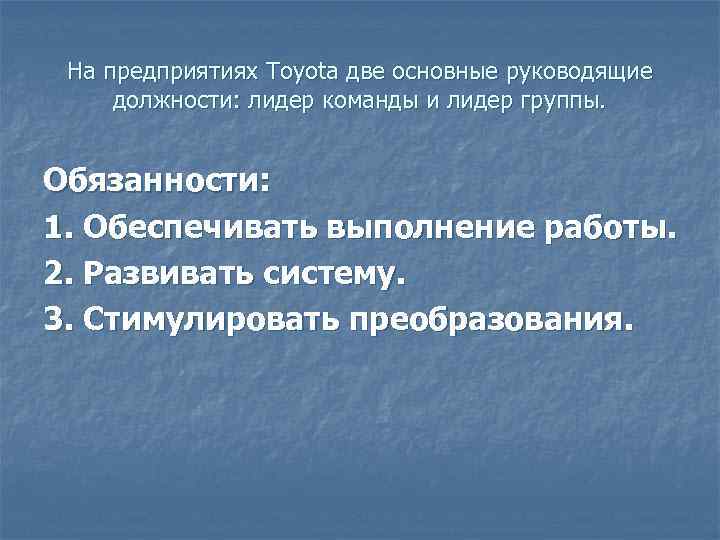 На предприятиях Toyota две основные руководящие должности: лидер команды и лидер группы.

Обязанности:
1. Обеспечивать выполнение работы.
2. Развивать систему.
3. Стимулировать преобразования.